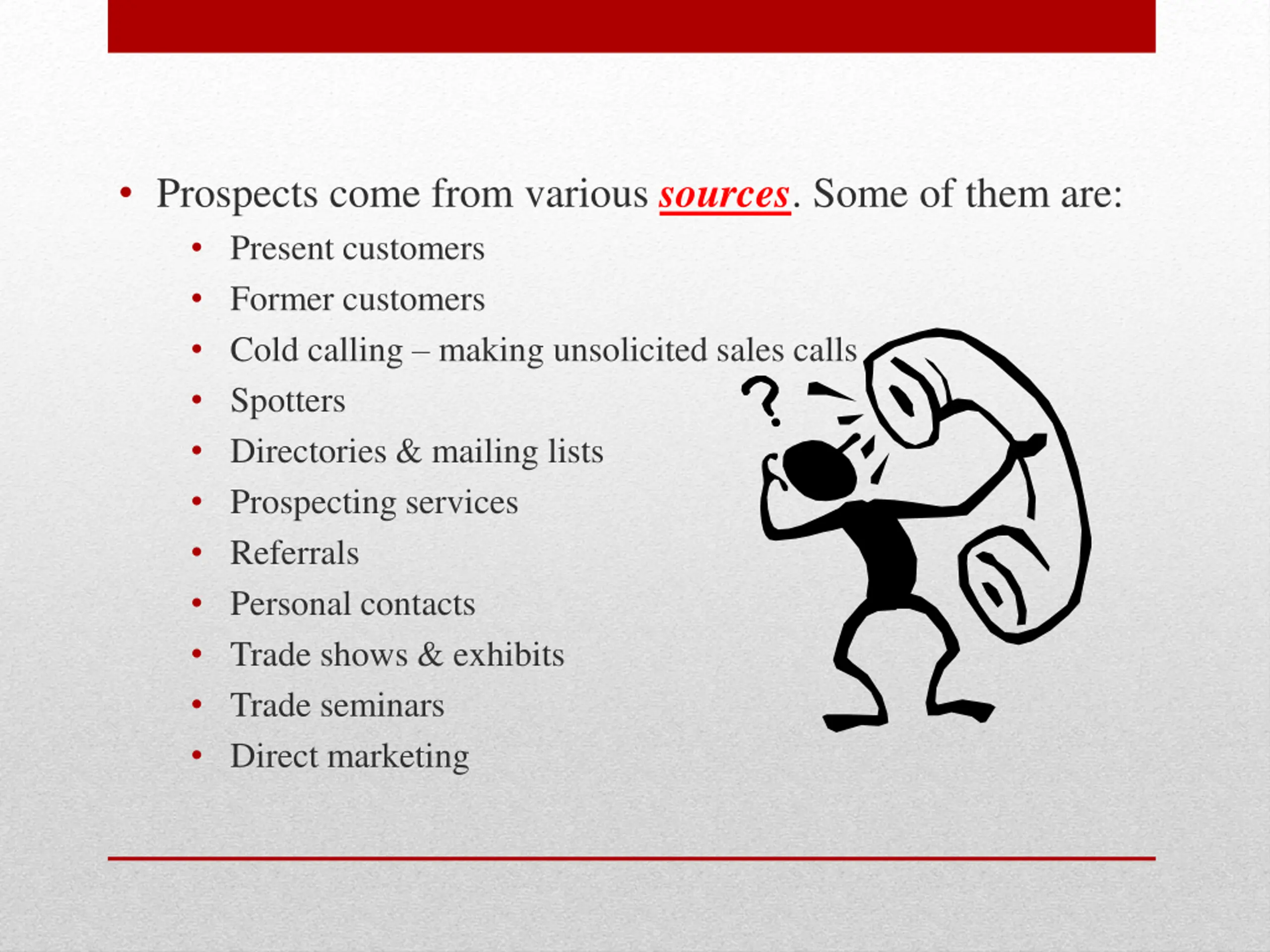 • Prospects come from various sources. Some of them are:

• Present customers
• Former customers
• Cold calling – making unsolicited sales calls
• Spotters
• Directories & mailing lists
• Prospecting services
• Referrals
• Personal contacts
• Trade shows & exhibits
• Trade seminars
• Direct marketing

?